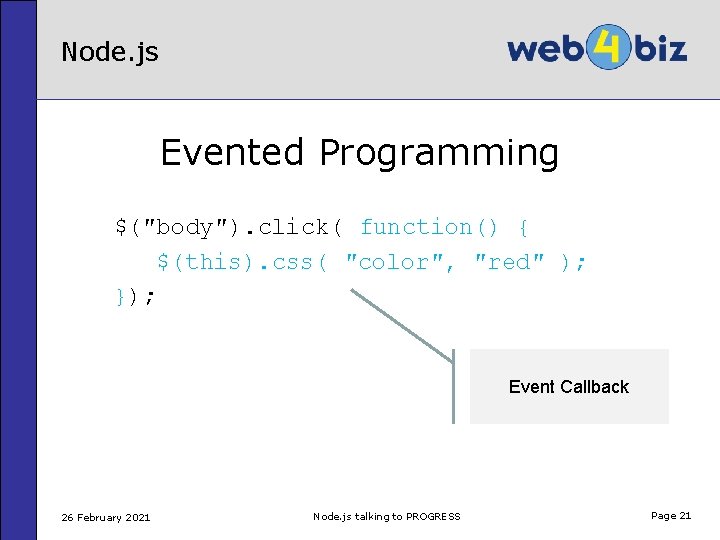 Node.js

web4biz

Evented Programming

$("body").click( function() {
$(this).css( "color", "red" );
});

Event Callback

26 February 2021

Node.js talking to PROGRESS

Page 21